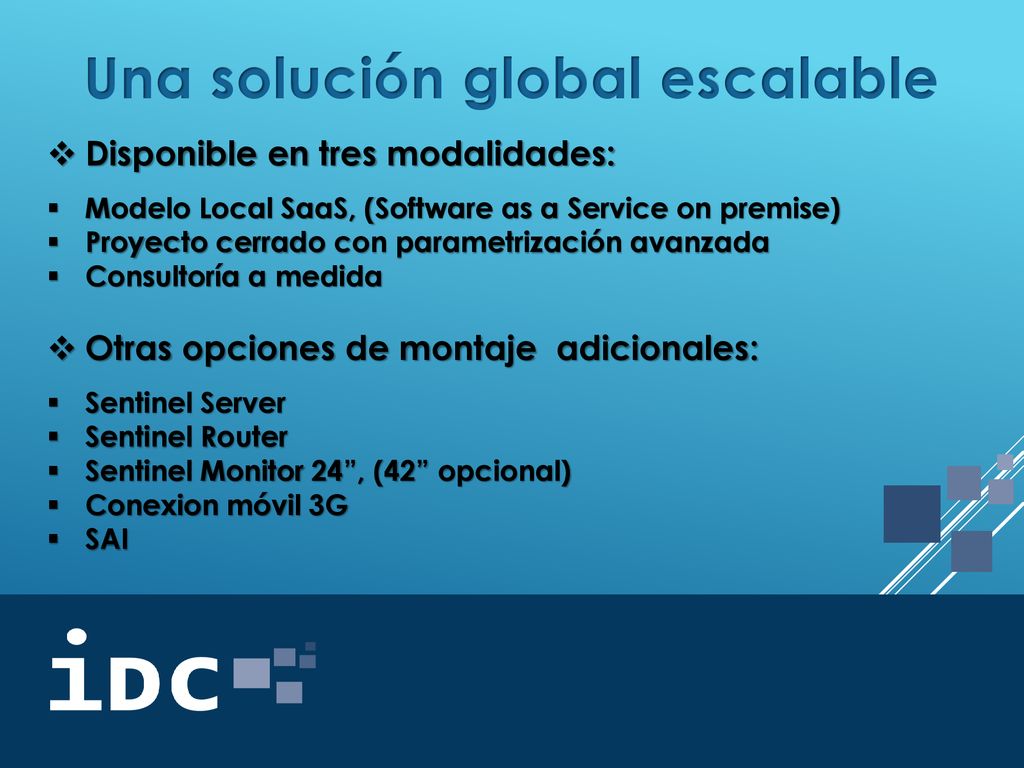 Una solución global escalable

❖ Disponible en tres modalidades:

▪ Modelo Local SaaS, (Software as a Service on premise)
▪ Proyecto cerrado con parametrización avanzada
▪ Consultoría a medida

❖ Otras opciones de montaje adicionales:

▪ Sentinel Server
▪ Sentinel Router
▪ Sentinel Monitor 24”, (42” opcional)
▪ Conexion móvil 3G
▪ SAI

iDC